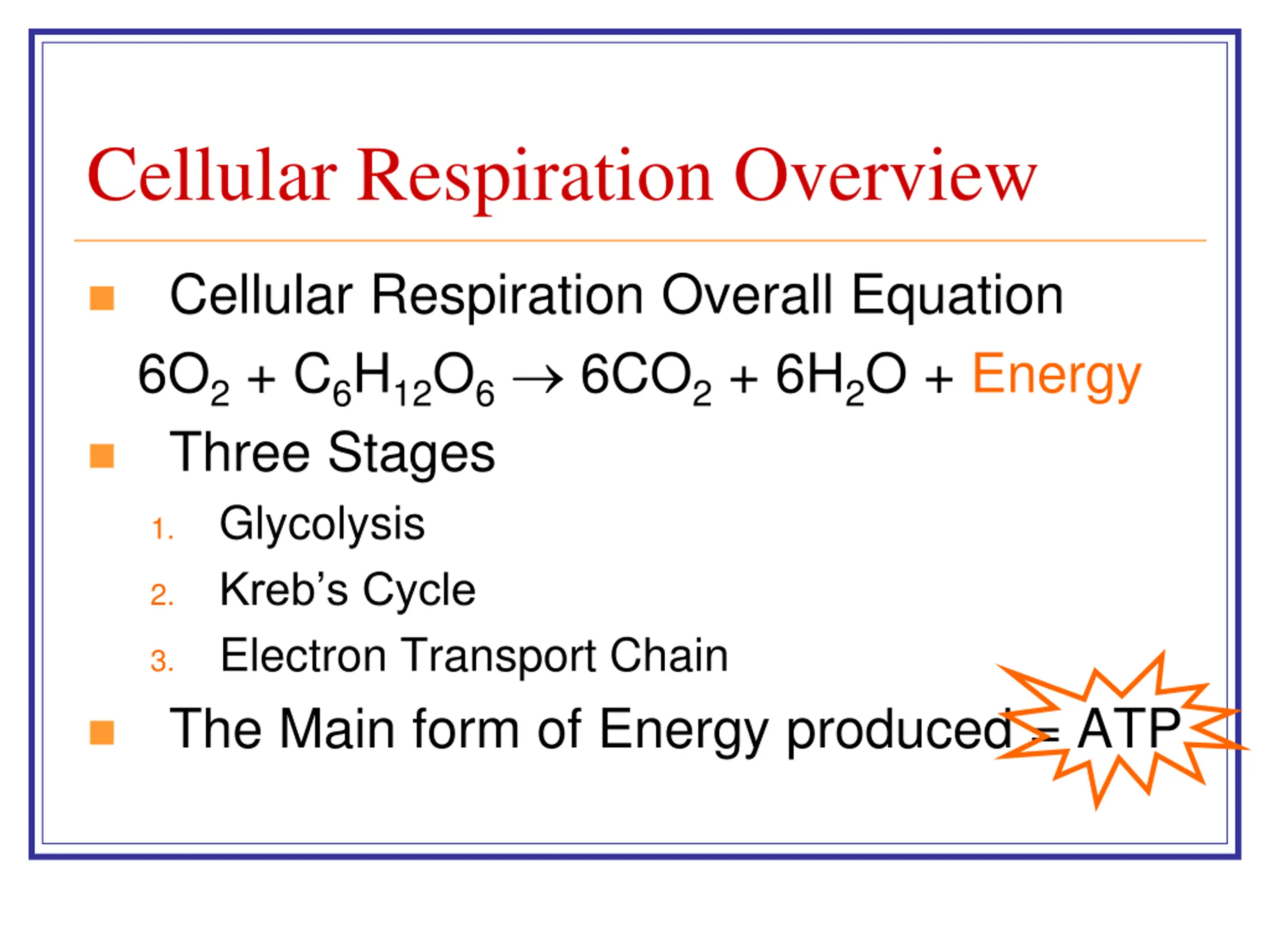 Cellular Respiration Overview

Cellular Respiration Overall Equation

$6O_2 + C_6H_{12}O_6 \rightarrow 6CO_2 + 6H_2O +$ Energy

Three Stages

1. Glycolysis
2. Kreb's Cycle
3. Electron Transport Chain

The Main form of Energy produced = ATP